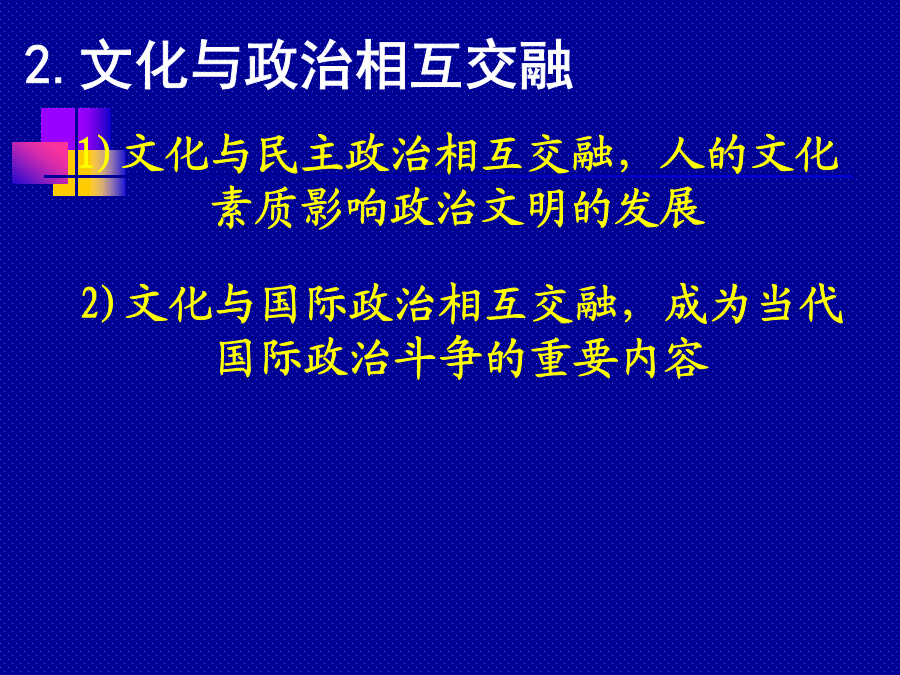 2. 文化与政治相互交融

1) 文化与民主政治相互交融，人的文化素质影响政治文明的发展

2) 文化与国际政治相互交融，成为当代国际政治斗争的重要内容